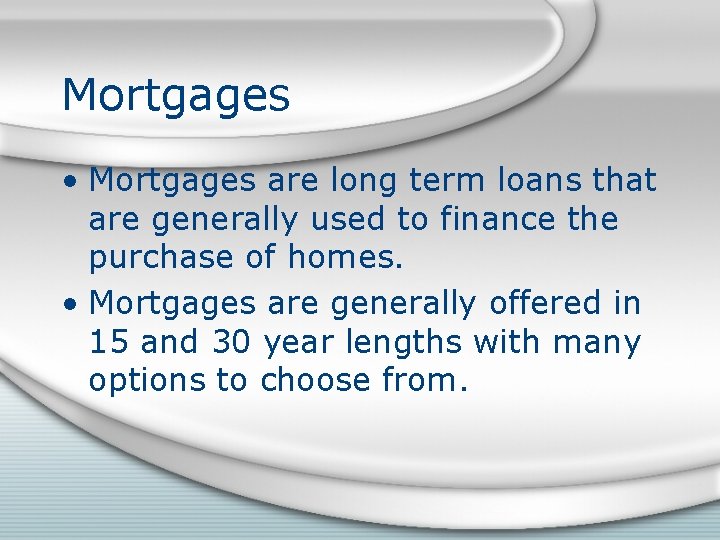 Mortgages

• Mortgages are long term loans that are generally used to finance the purchase of homes.

• Mortgages are generally offered in 15 and 30 year lengths with many options to choose from.